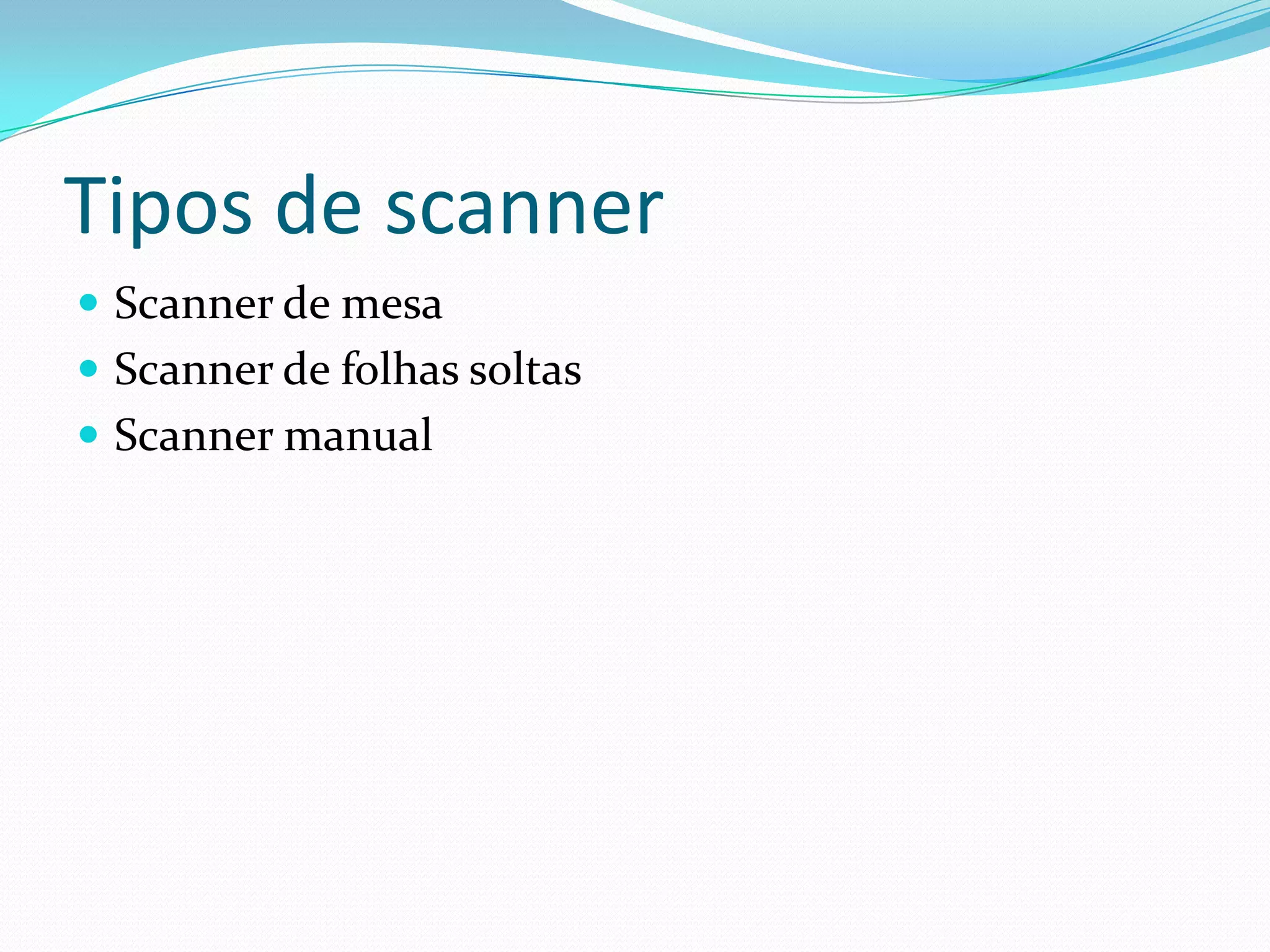 Tipos de scanner

- Scanner de mesa
- Scanner de folhas soltas
- Scanner manual